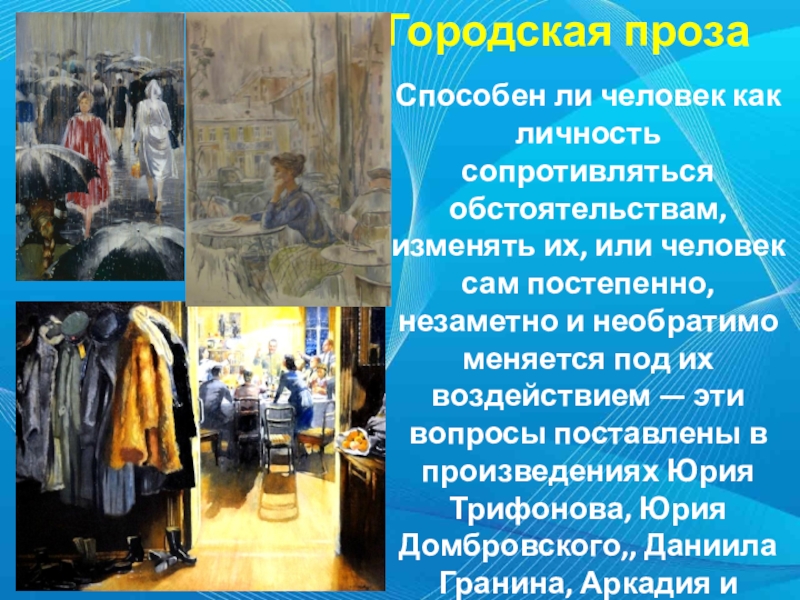 Городская проза

Способен ли человек как личность сопротивляться обстоятельствам, изменять их, или человек сам постепенно, незаметно и необратимо меняется под их воздействием — эти вопросы поставлены в произведениях Юрия Трифонова, Юрия Домбровского,, Даниила Гранина, Аркадия и